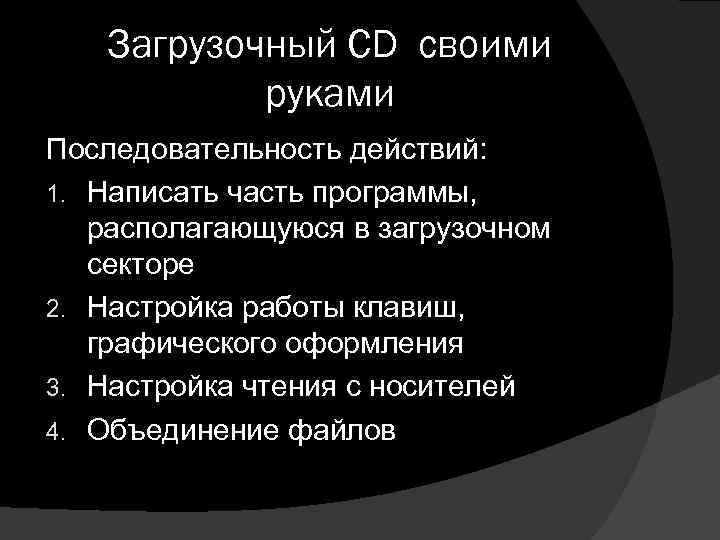 Загрузочный CD своими руками

Последовательность действий:

1. Написать часть программы, располагающуюся в загрузочном секторе
2. Настройка работы клавиш, графического оформления
3. Настройка чтения с носителей
4. Объединение файлов